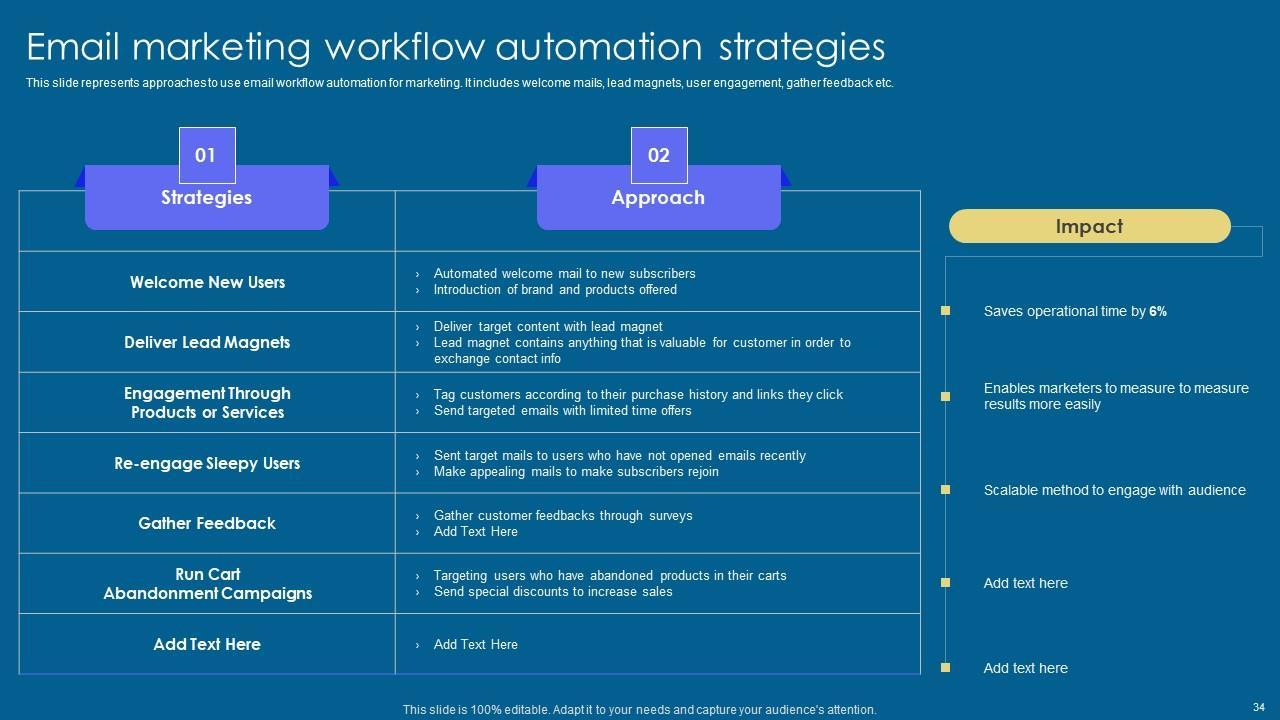 Email marketing workflow automation strategies

This slide represents approaches to use email workflow automation for marketing. It includes welcome mails, lead magnets, user engagement, gather feedback etc.

| 01 Strategies | 02 Approach |
|---|---|
| Welcome New Users | › Automated welcome mail to new subscribers › Introduction of brand and products offered |
| Deliver Lead Magnets | › Deliver target content with lead magnet › Lead magnet contains anything that is valuable for customer in order to exchange contact info |
| Engagement Through Products or Services | › Tag customers according to their purchase history and links they click › Send targeted emails with limited time offers |
| Re-engage Sleepy Users | › Sent target mails to users who have not opened emails recently › Make appealing mails to make subscribers rejoin |
| Gather Feedback | › Gather customer feedbacks through surveys › Add Text Here |
| Run Cart Abandonment Campaigns | › Targeting users who have abandoned products in their carts › Send special discounts to increase sales |
| Add Text Here | › Add Text Here |

Impact

Saves operational time by 6%

Enables marketers to measure to measure results more easily

Scalable method to engage with audience

Add text here

Add text here

This slide is 100% editable. Adapt it to your needs and capture your audience's attention.

34